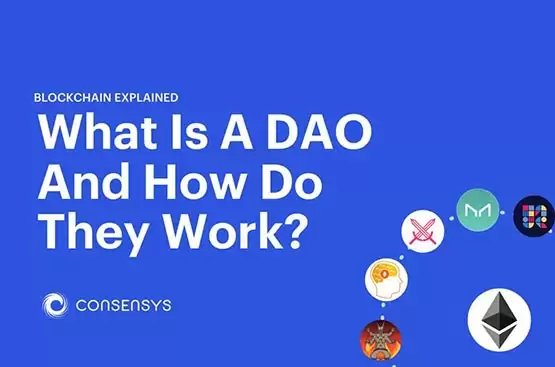 BLOCKCHAIN EXPLAINED

What Is A DAO And How Do They Work?

CONSENSYS